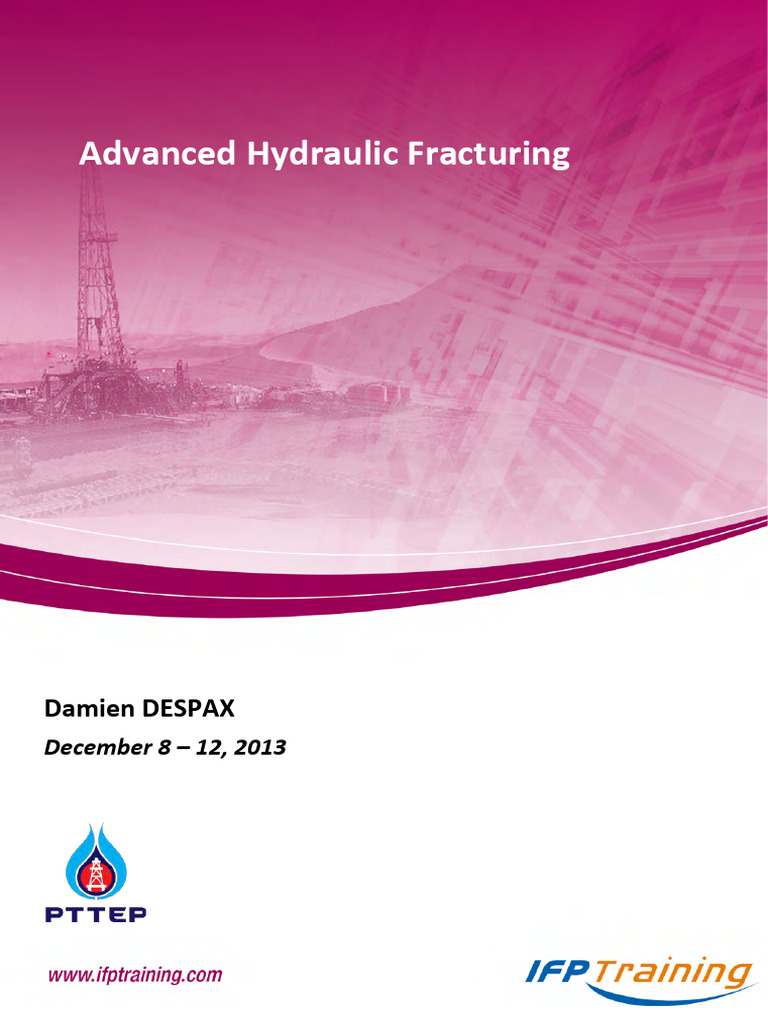 Advanced Hydraulic Fracturing

Damien DESPAX

December 8 – 12, 2013

PTTEP

www.ifptraining.com

IFP Training